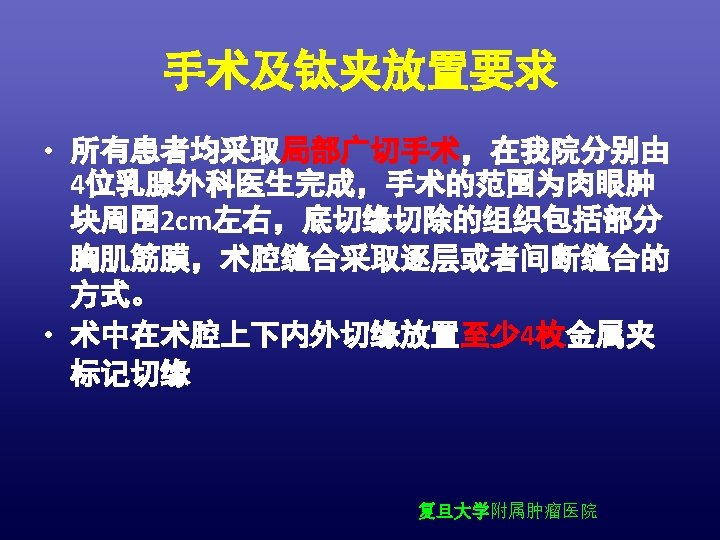 手术及钛夹放置要求

• 所有患者均采取局部广切手术，在我院分别由4位乳腺外科医生完成，手术的范围为肉眼肿块周围2cm左右，底切缘切除的组织包括部分胸肌筋膜，术腔缝合采取逐层或者间断缝合的方式。

• 术中在术腔上下内外切缘放置至少4枚金属夹标记切缘

复旦大学附属肿瘤医院